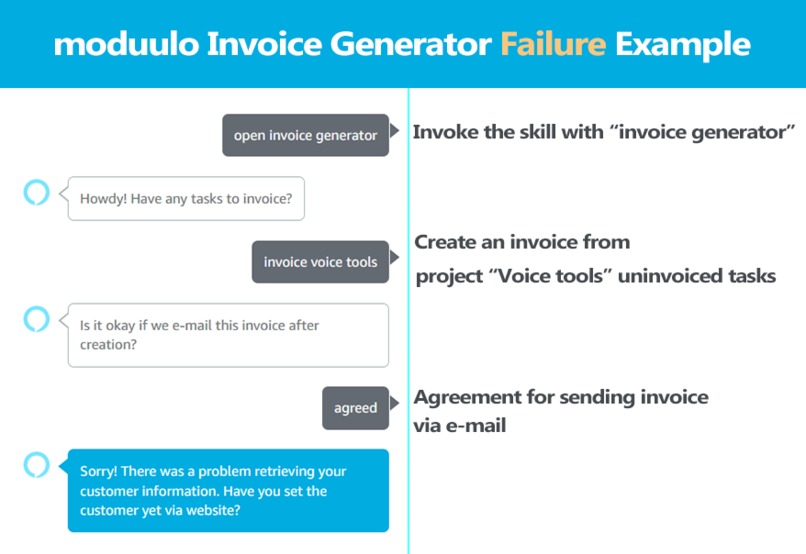 moduulo Invoice Generator Failure Example

open invoice generator

Invoke the skill with “invoice generator”

Howdy! Have any tasks to invoice?

invoice voice tools

Create an invoice from project “Voice tools” uninvoiced tasks

Is it okay if we e-mail this invoice after creation?

agreed

Agreement for sending invoice via e-mail

Sorry! There was a problem retrieving your customer information. Have you set the customer yet via website?